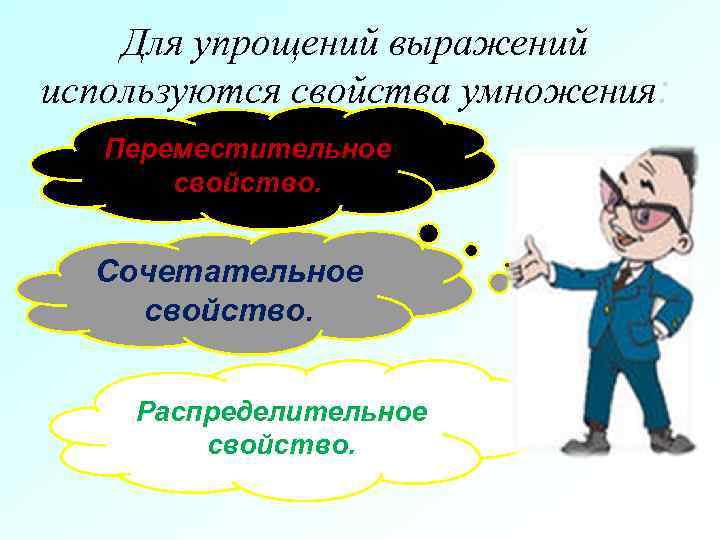 Для упрощений выражений используются свойства умножения:

Переместительное свойство.

Сочетательное свойство.

Распределительное свойство.